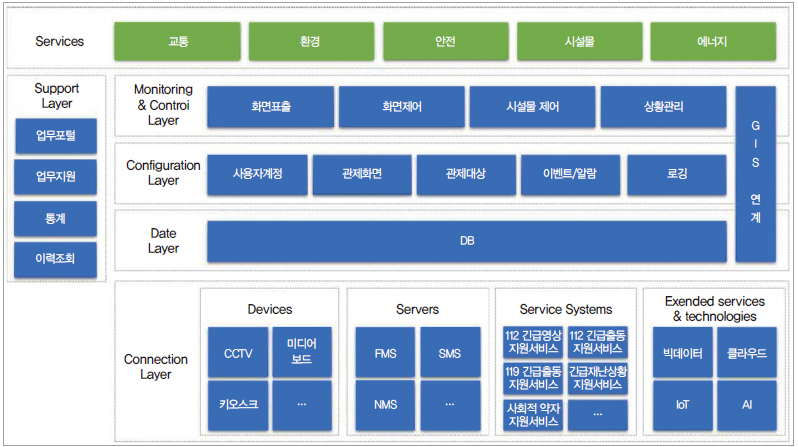 Services
교통
환경
안전
시설물
에너지

Support Layer
업무포털
업무지원
통계
이력조회

Monitoring & Controi Layer
화면표출
화면제어
시설물 제어
상황관리

G I S 연계

Configuration Layer
사용자계정
관제화면
관제대상
이벤트/알람
로깅

Date Layer
DB

Connection Layer

Devices
CCTV
미디어 보드
키오스크
...

Servers
FMS
SMS
NMS
...

Service Systems
112 긴급영상 지원서비스
112 긴급출동 지원서비스
119 긴급출동 지원서비스
긴급재난상황 지원서비스
사회적 약자 지원서비스
...

Exended services & technologies
빅데이터
클라우드
IoT
AI